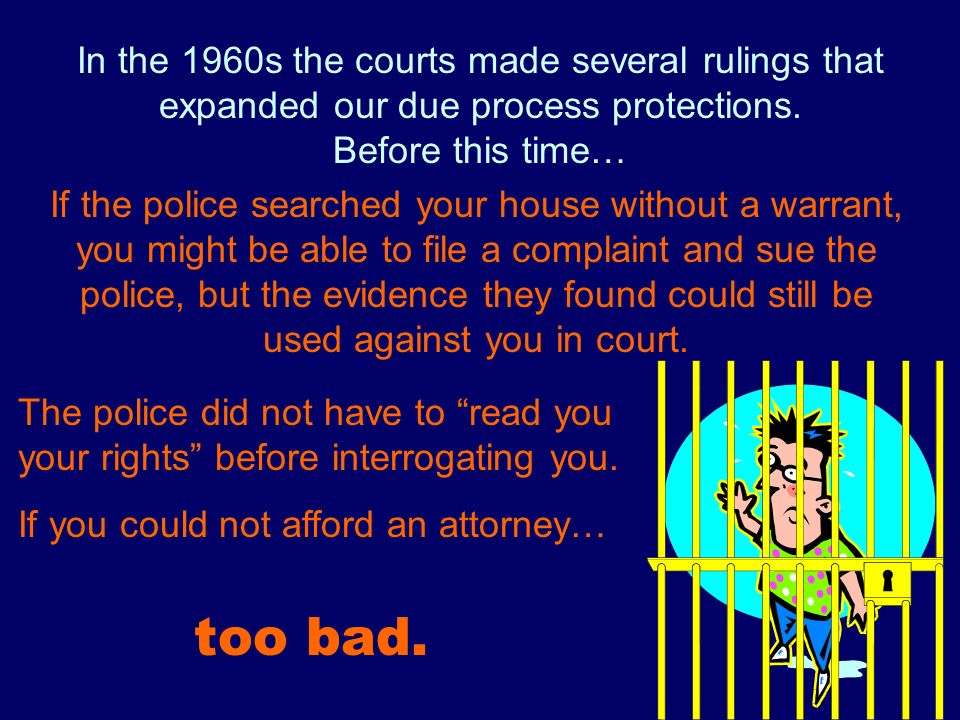 In the 1960s the courts made several rulings that expanded our due process protections.
Before this time…

If the police searched your house without a warrant, you might be able to file a complaint and sue the police, but the evidence they found could still be used against you in court.

The police did not have to “read you your rights” before interrogating you.

If you could not afford an attorney…

too bad.